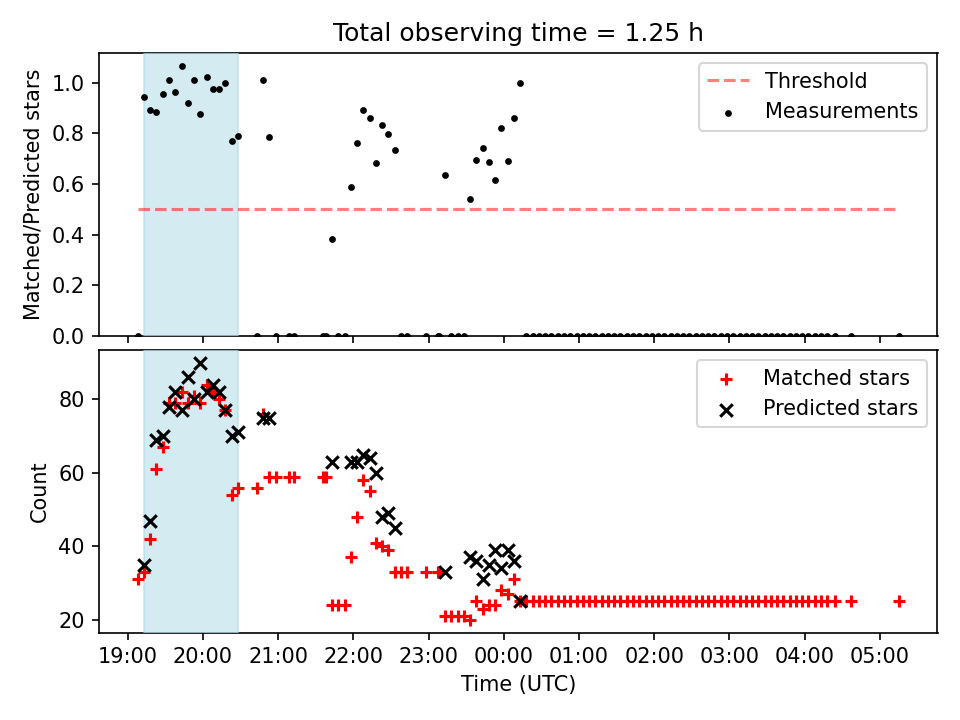 Total observing time = 1.25 h

Matched/Predicted stars

1.0
0.8
0.6
0.4
0.2
0.0

Threshold
Measurements

Count

80
60
40
20

Matched stars
Predicted stars

19:00 20:00 21:00 22:00 23:00 00:00 01:00 02:00 03:00 04:00 05:00

Time (UTC)